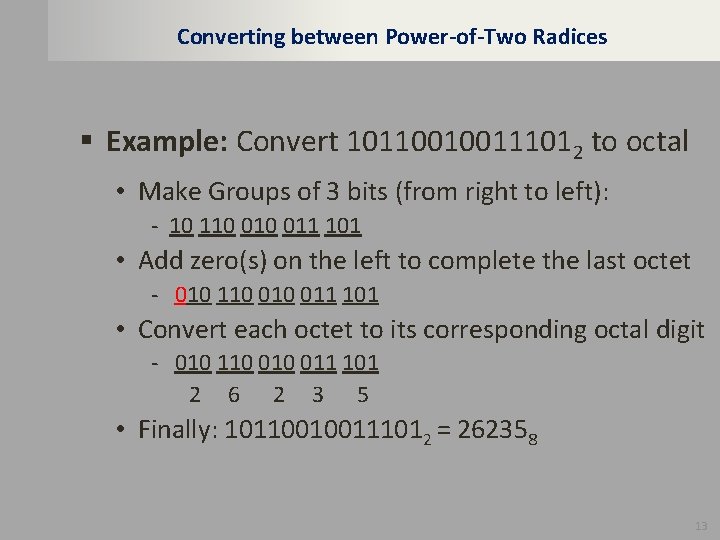 Converting between Power-of-Two Radices

▪ **Example:** Convert $10110010011101_2$ to octal

• Make Groups of 3 bits (from right to left):

- 10 110 010 011 101

• Add zero(s) on the left to complete the last octet

- 010 110 010 011 101

• Convert each octet to its corresponding octal digit

- 010 110 010 011 101
2 6 2 3 5

• Finally: $10110010011101_2 = 26235_8$

13